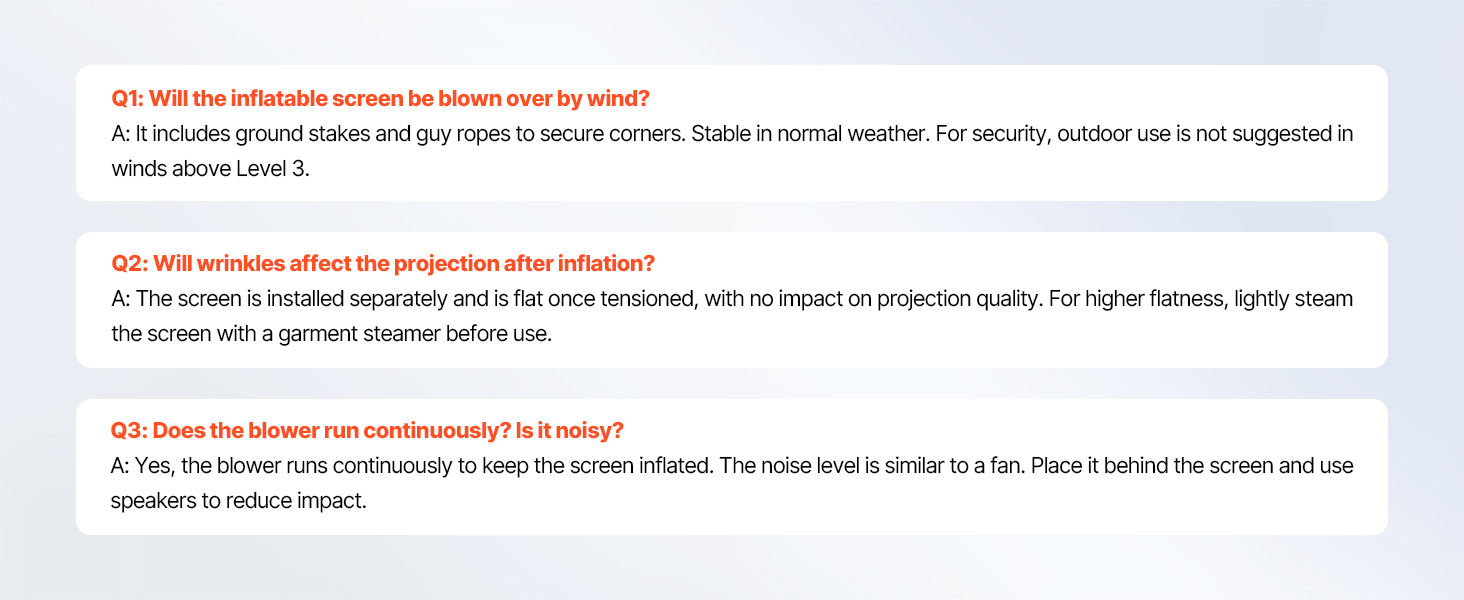 Q1: Will the inflatable screen be blown over by wind?
A: It includes ground stakes and guy ropes to secure corners. Stable in normal weather. For security, outdoor use is not suggested in winds above Level 3.

Q2: Will wrinkles affect the projection after inflation?
A: The screen is installed separately and is flat once tensioned, with no impact on projection quality. For higher flatness, lightly steam the screen with a garment steamer before use.

Q3: Does the blower run continuously? Is it noisy?
A: Yes, the blower runs continuously to keep the screen inflated. The noise level is similar to a fan. Place it behind the screen and use speakers to reduce impact.